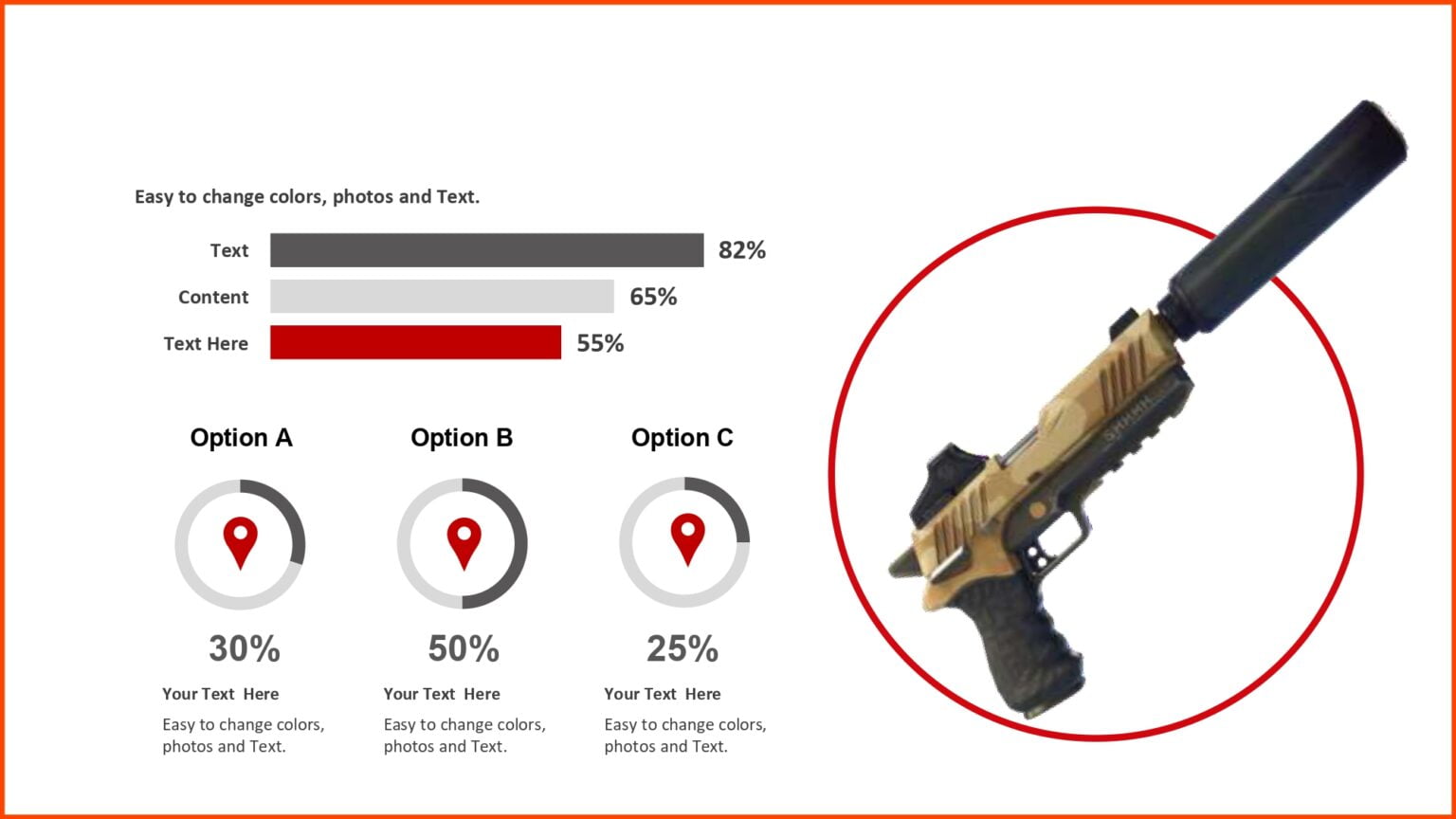 Easy to change colors, photos and Text.

Text 82%

Content 65%

Text Here 55%

Option A

30%

Your Text Here

Easy to change colors, photos and Text.

Option B

50%

Your Text Here

Easy to change colors, photos and Text.

Option C

25%

Your Text Here

Easy to change colors, photos and Text.

SHHHH